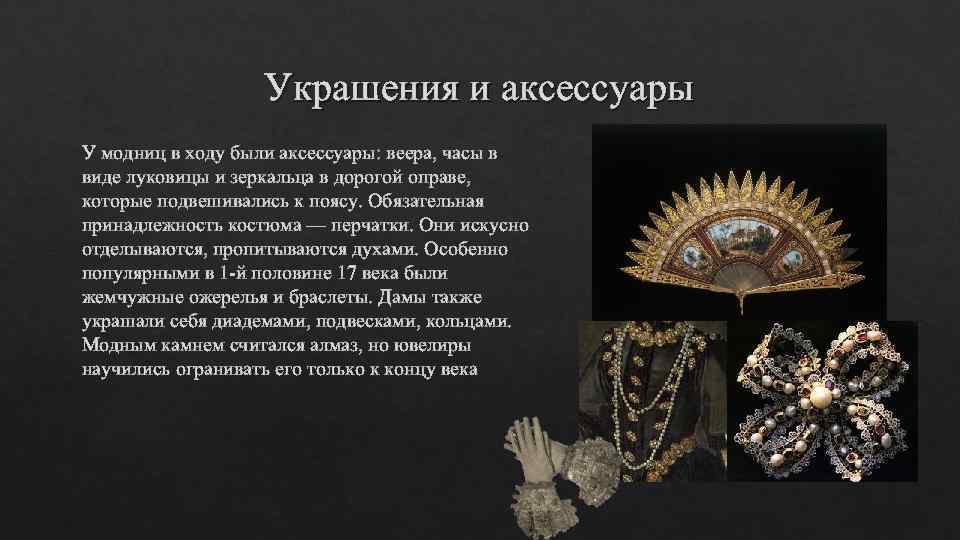 Украшения и аксессуары

У модниц в ходу были аксессуары: веера, часы в виде луковицы и зеркальца в дорогой оправе, которые подвешивались к поясу. Обязательная принадлежность костюма — перчатки. Они искусно отделываются, пропитываются духами. Особенно популярными в 1-й половине 17 века были жемчужные ожерелья и браслеты. Дамы также украшали себя диадемами, подвесками, кольцами. Модным камнем считался алмаз, но ювелиры научились огранивать его только к концу века